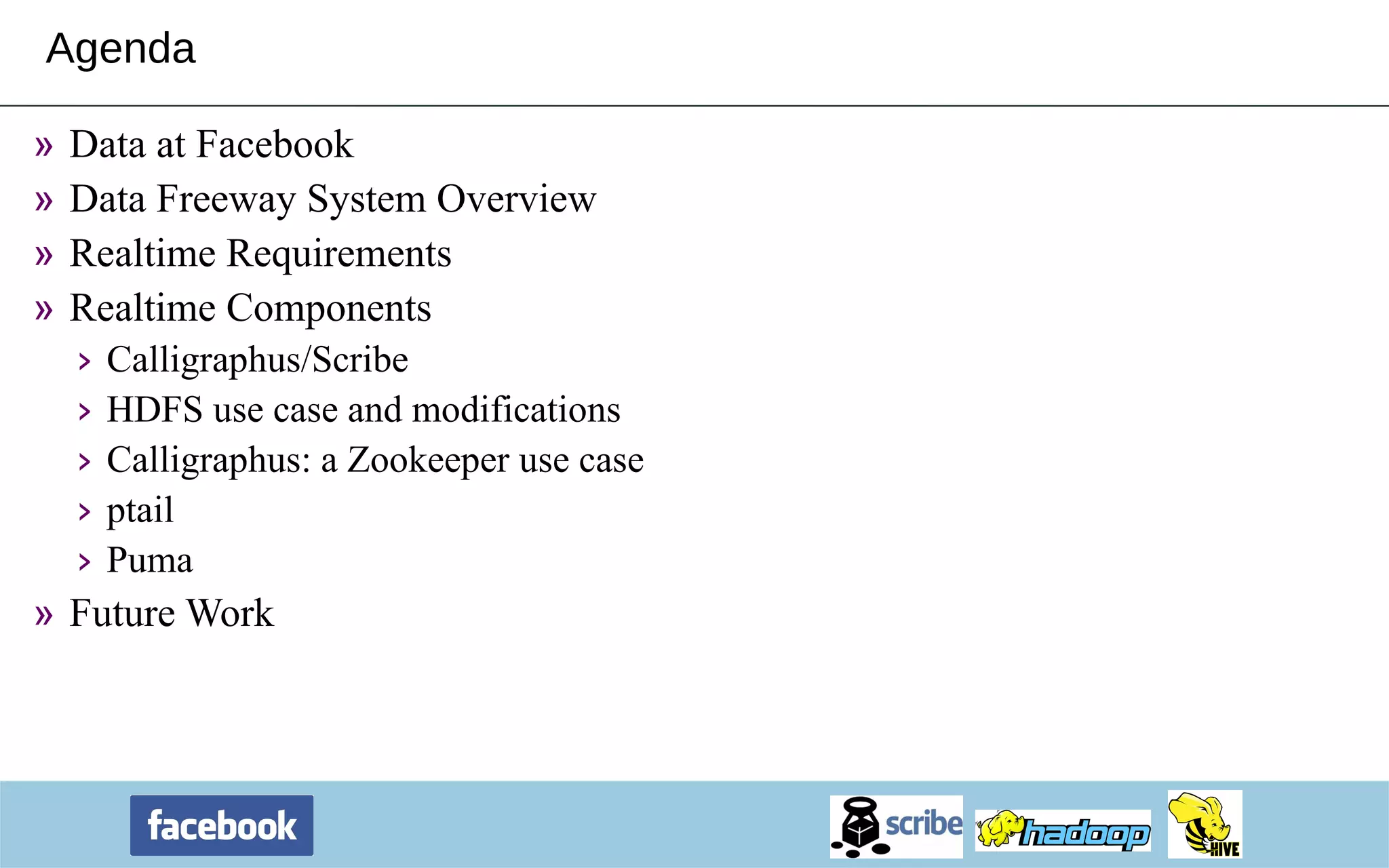 Agenda

» Data at Facebook
» Data Freeway System Overview
» Realtime Requirements
» Realtime Components
› Calligraphus/Scribe
› HDFS use case and modifications
› Calligraphus: a Zookeeper use case
› ptail
› Puma
» Future Work

facebook

scribe hadoop HIVE